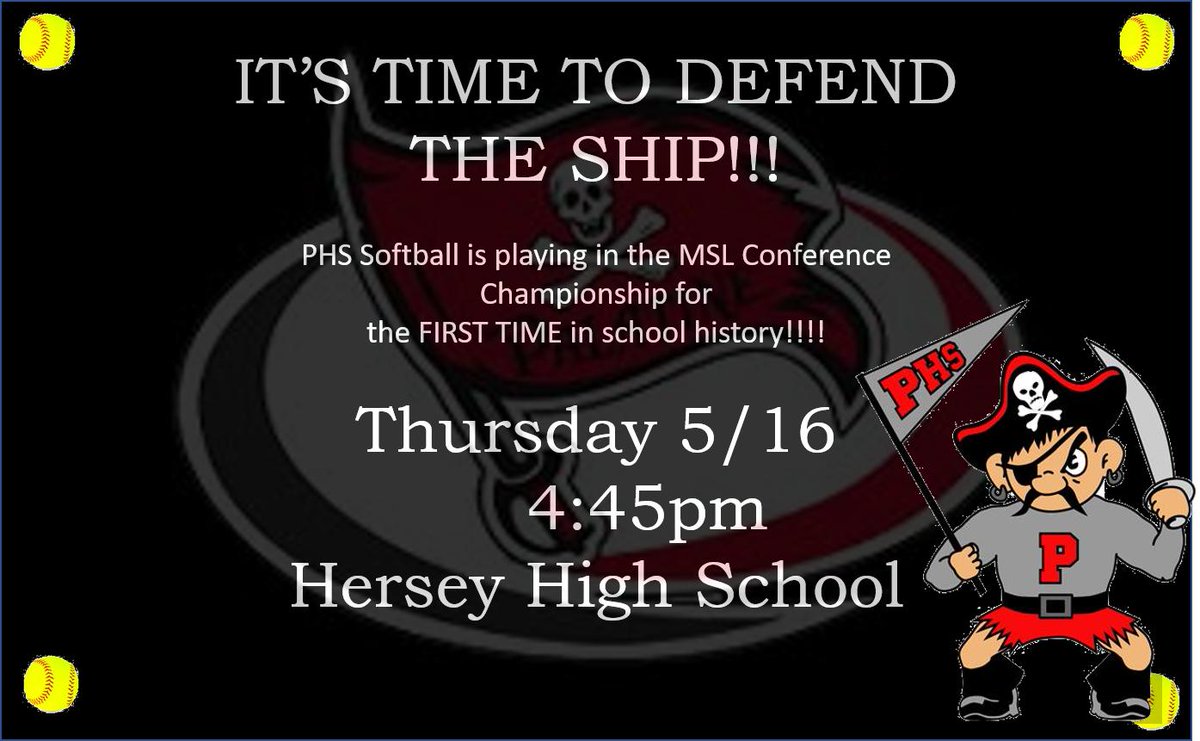 IT'S TIME TO DEFEND THE SHIP!!!

PHS Softball is playing in the MSL Conference Championship for the FIRST TIME in school history!!!!

Thursday 5/16
4:45pm
Hersey High School

PHS

P